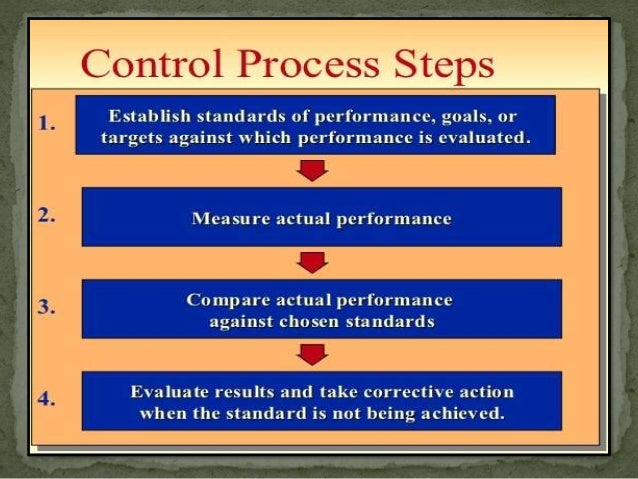 Control Process Steps

1. Establish standards of performance, goals, or targets against which performance is evaluated.

2. Measure actual performance

3. Compare actual performance against chosen standards

4. Evaluate results and take corrective action when the standard is not being achieved.